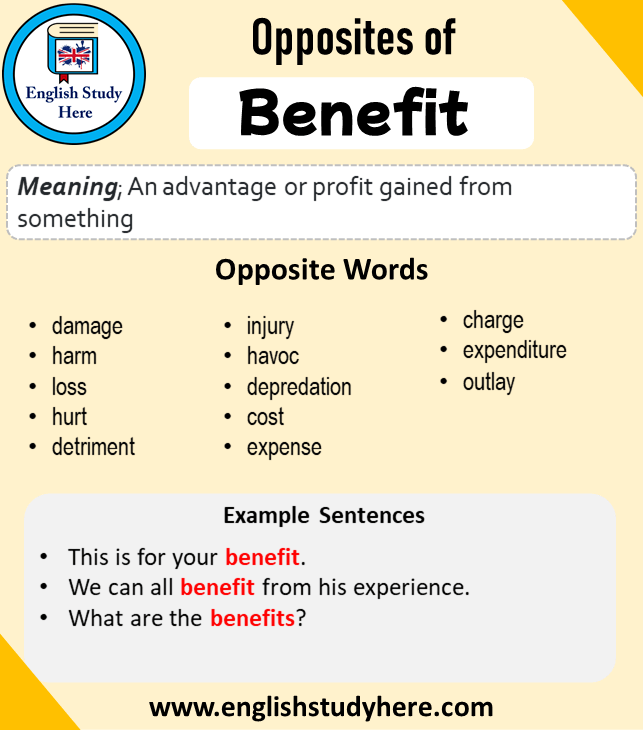 English Study Here

Opposites of

Benefit

Meaning; An advantage or profit gained from something

Opposite Words

- damage
- harm
- loss
- hurt
- detriment

- injury
- havoc
- depredation
- cost
- expense

- charge
- expenditure
- outlay

Example Sentences

- This is for your benefit.
- We can all benefit from his experience.
- What are the benefits?

www.englishstudyhere.com